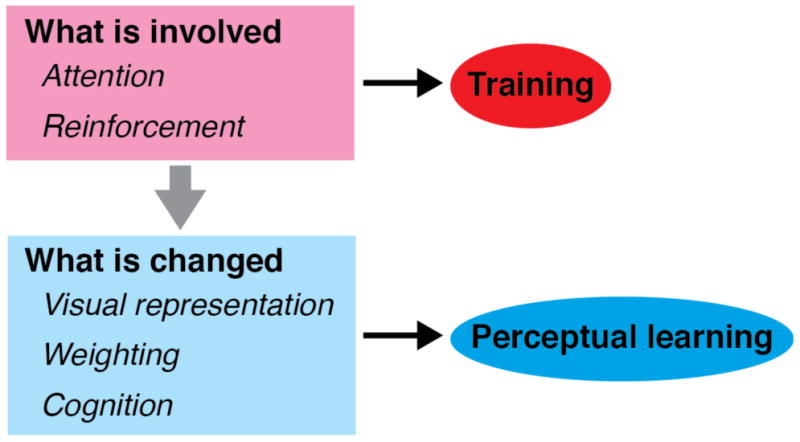 What is involved
Attention
Reinforcement

Training

What is changed
Visual representation
Weighting
Cognition

Perceptual learning